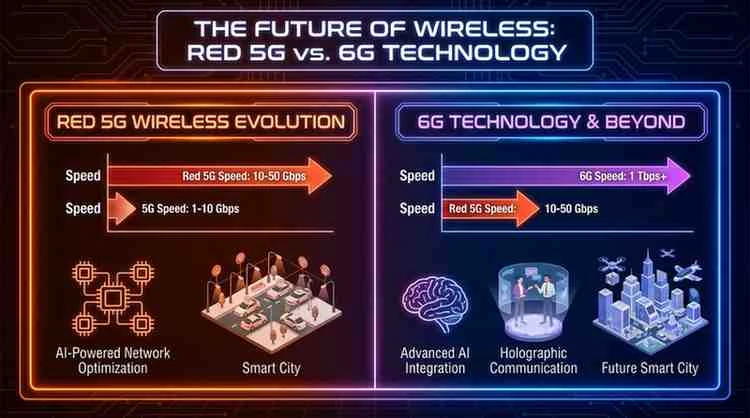 THE FUTURE OF WIRELESS: RED 5G vs. 6G TECHNOLOGY

RED 5G WIRELESS EVOLUTION

Speed
Red 5G Speed: 10-50 Gbps

Speed
5G Speed: 1-10 Gbps

AI-Powered Network Optimization

Smart City

6G TECHNOLOGY & BEYOND

Speed
6G Speed: 1 Tbps+

Speed
Red 5G Speed: 10-50 Gbps

Advanced AI Integration

Holographic Communication

Future Smart City